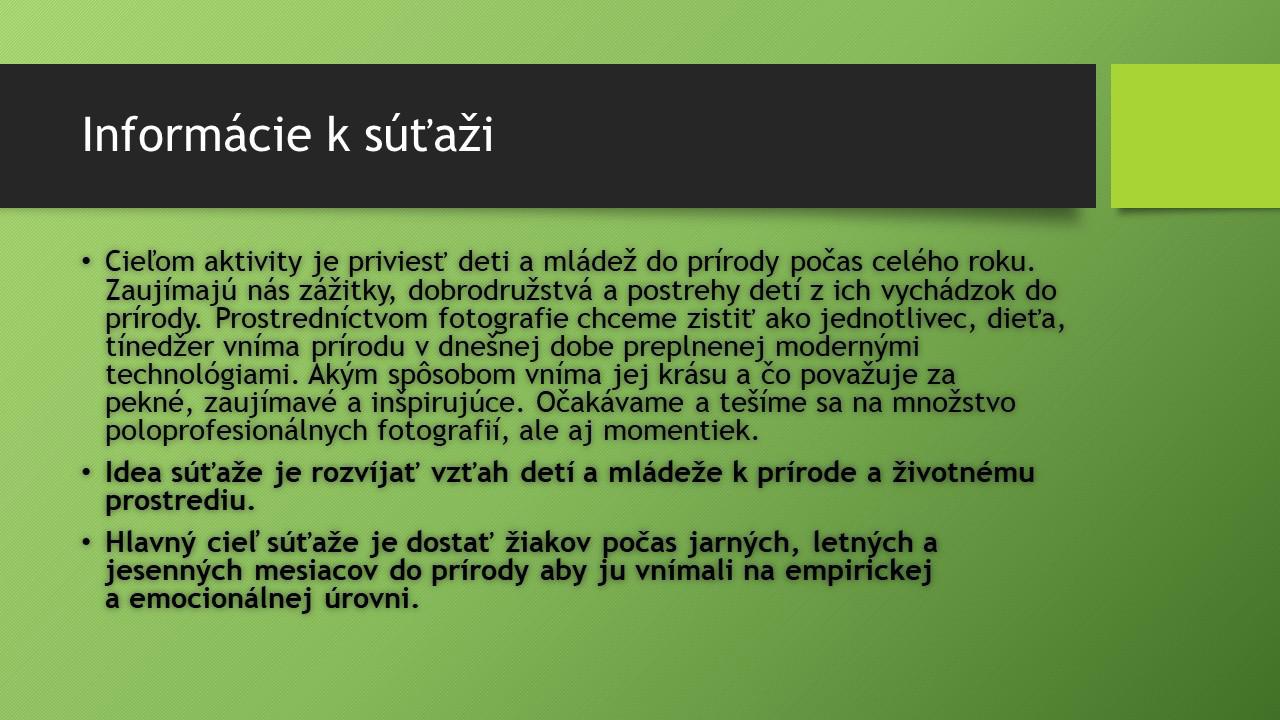 Informácie k súťaži

• Cieľom aktivity je priviesť deti a mládež do prírody počas celého roku. Zaujímajú nás zážitky, dobrodružstvá a postrehy detí z ich vychádzok do prírody. Prostredníctvom fotografie chceme zistiť ako jednotlivec, dieťa, tínedžer vníma prírodu v dnešnej dobe preplnenej modernými technológiami. Akým spôsobom vníma jej krásu a čo považuje za pekné, zaujímavé a inšpirujúce. Očakávame a tešíme sa na množstvo poloprofesionálnych fotografií, ale aj momentiek.

• Idea súťaže je rozvíjať vzťah detí a mládeže k prírode a životnému prostrediu.

• Hlavný cieľ súťaže je dostať žiakov počas jarných, letných a jesenných mesiacov do prírody aby ju vnímali na empirickej a emocionálnej úrovni.